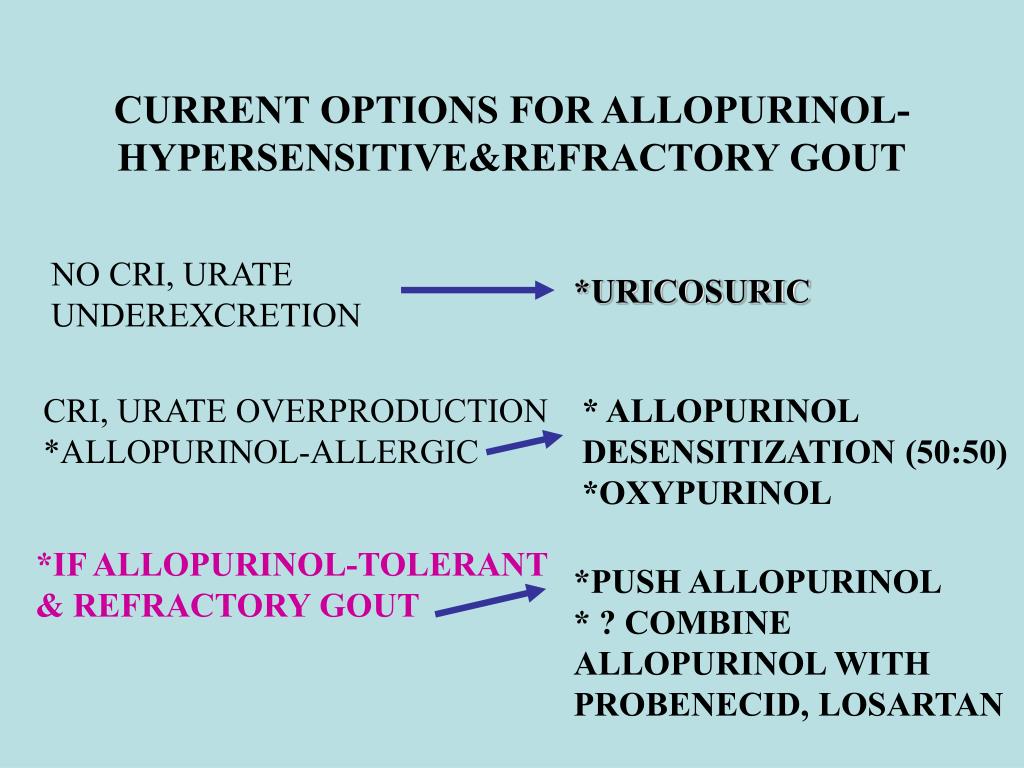 CURRENT OPTIONS FOR ALLOPURINOL-HYPERSENSITIVE&REFRACTORY GOUT

NO CRI, URATE UNDEREXCRETION

*URICOSURIC

CRI, URATE OVERPRODUCTION
*ALLOPURINOL-ALLERGIC

* ALLOPURINOL DESENSITIZATION (50:50)
*OXYPURINOL

*IF ALLOPURINOL-TOLERANT & REFRACTORY GOUT

*PUSH ALLOPURINOL
* ? COMBINE ALLOPURINOL WITH PROBENECID, LOSARTAN